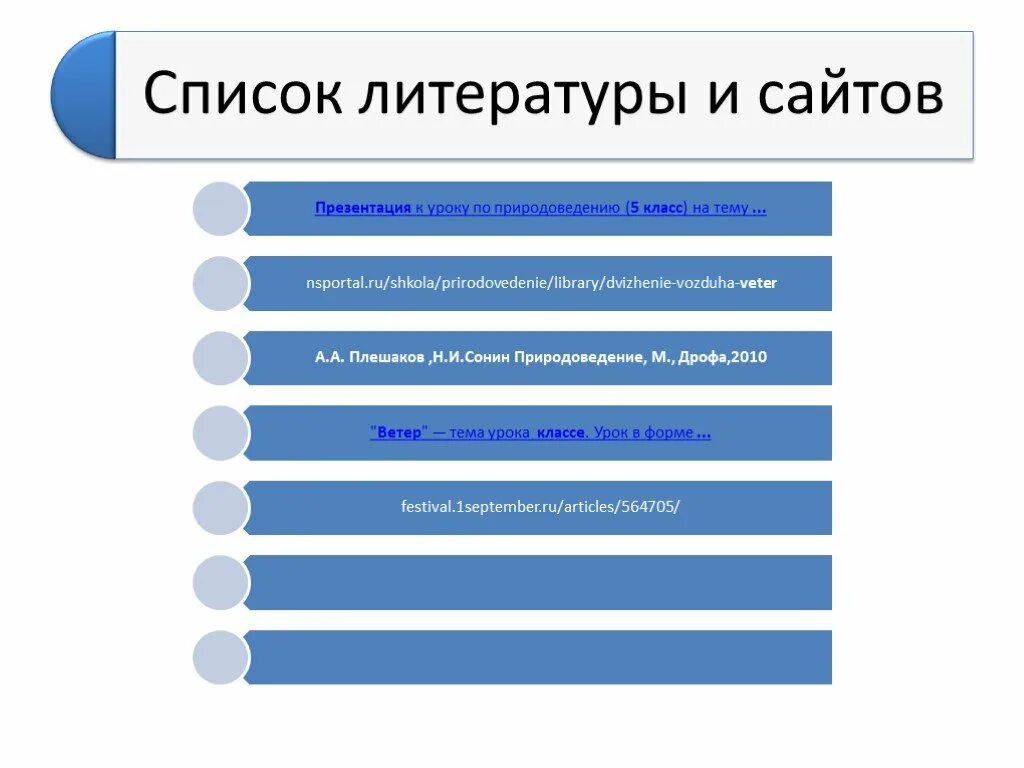 Список литературы и сайтов

Презентация к уроку по природоведению (5 класс) на тему ...

nsportal.ru/shkola/prirodovedenie/library/dvizhenie-vozduha-veter

А.А. Плешаков ,Н.И.Сонин Природоведение, М., Дрофа,2010

"Ветер" — тема урока классе. Урок в форме ...

festival.1september.ru/articles/564705/